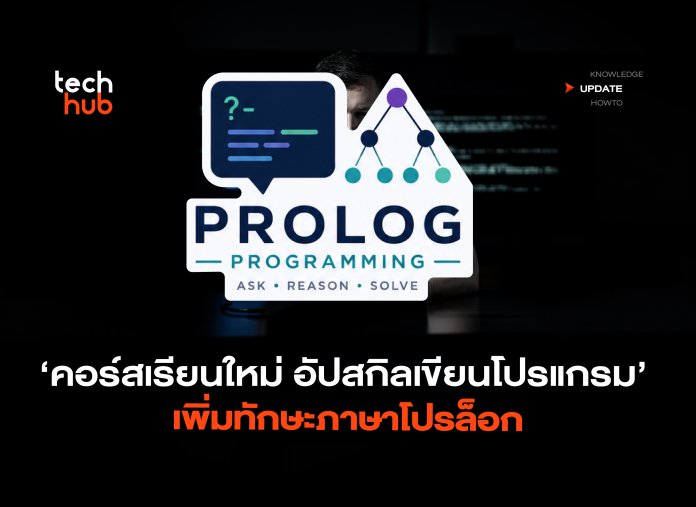 tech hub

KNOWLEDGE
UPDATE
HOWTO

?-

PROLOG
PROGRAMMING
ASK • REASON • SOLVE

‘คอร์สเรียนใหม่ อัปสกิลเขียนโปรแกรม’
เพิ่มทักษะภาษาโปรล็อก